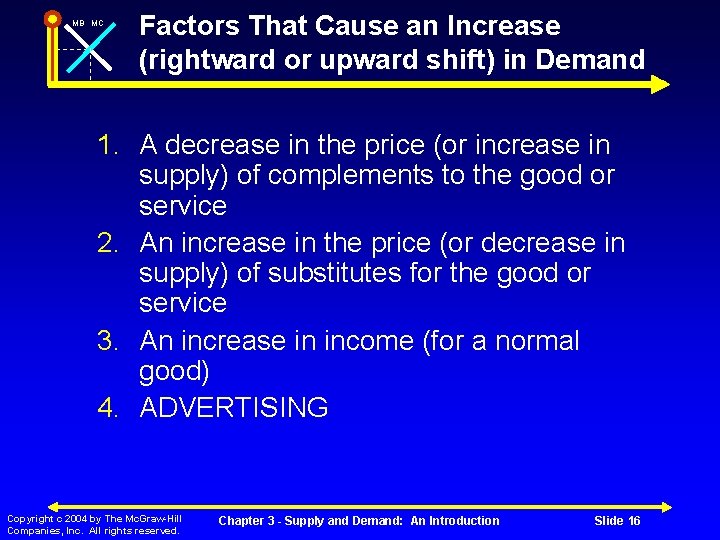 MB MC

Factors That Cause an Increase (rightward or upward shift) in Demand

1. A decrease in the price (or increase in supply) of complements to the good or service
2. An increase in the price (or decrease in supply) of substitutes for the good or service
3. An increase in income (for a normal good)
4. ADVERTISING

Copyright c 2004 by The McGraw-Hill Companies, Inc. All rights reserved.

Chapter 3 - Supply and Demand: An Introduction

Slide 16